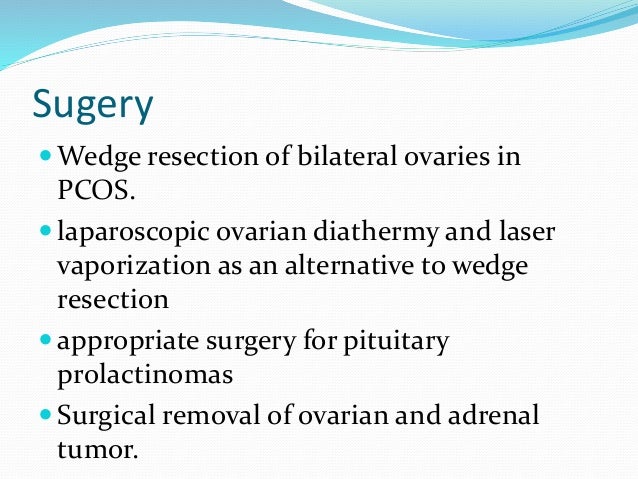 Sugery

- Wedge resection of bilateral ovaries in PCOS.
- laparoscopic ovarian diathermy and laser vaporization as an alternative to wedge resection
- appropriate surgery for pituitary prolactinomas
- Surgical removal of ovarian and adrenal tumor.